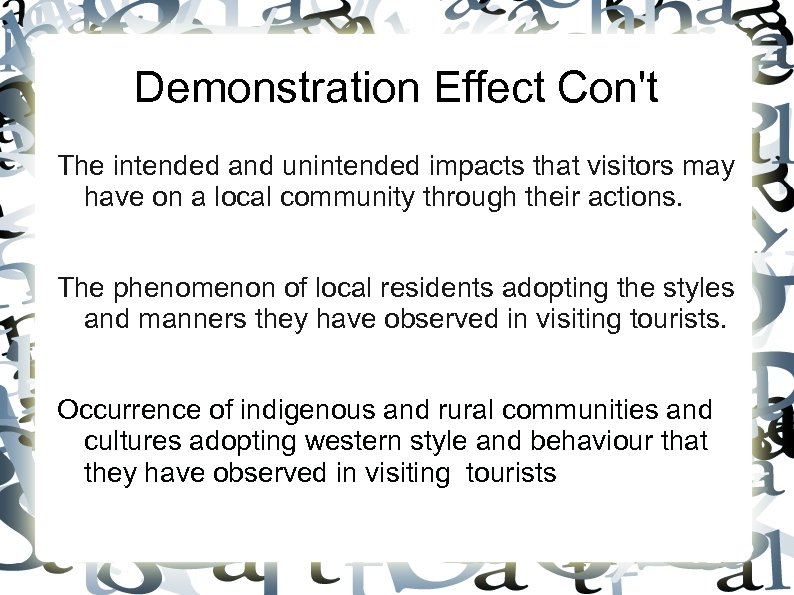 Demonstration Effect Con't

The intended and unintended impacts that visitors may have on a local community through their actions.

The phenomenon of local residents adopting the styles and manners they have observed in visiting tourists.

Occurrence of indigenous and rural communities and cultures adopting western style and behaviour that they have observed in visiting tourists